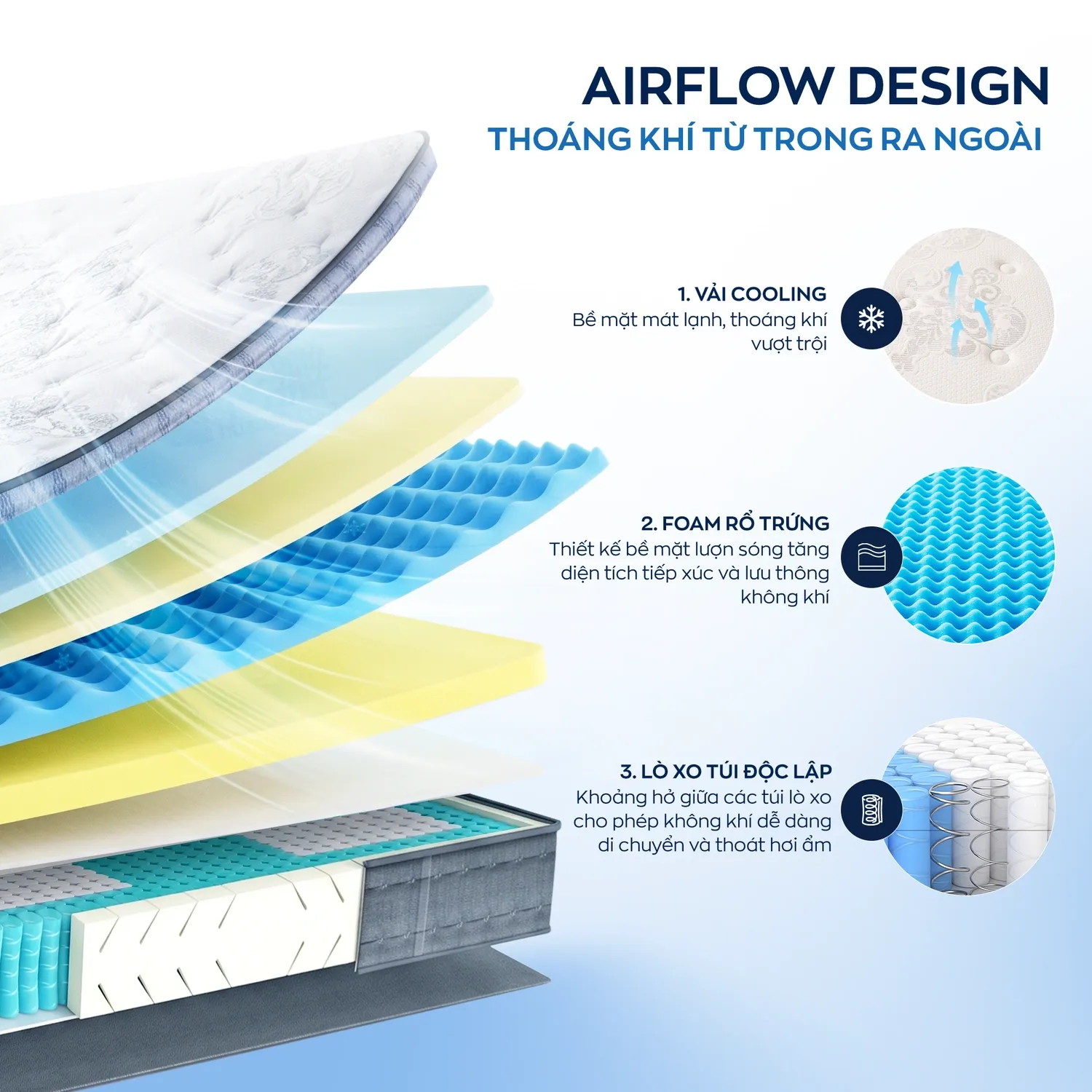 AIRFLOW DESIGN
THOÁNG KHÍ TỪ TRONG RA NGOÀI

1. VẢI COOLING
Bề mặt mát lạnh, thoáng khí vượt trội

2. FOAM RỔ TRỨNG
Thiết kế bề mặt lượn sóng tăng diện tích tiếp xúc và lưu thông không khí

3. LÒ XO TÚI ĐỘC LẬP
Khoảng hở giữa các túi lò xo cho phép không khí dễ dàng di chuyển và thoát hơi ẩm